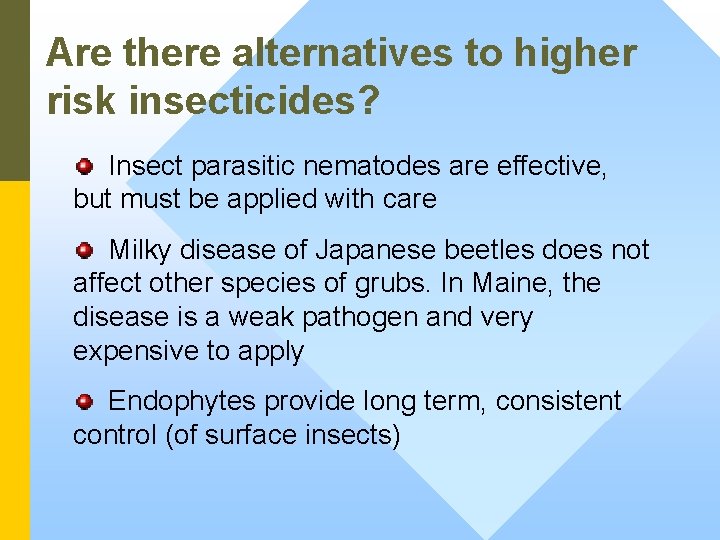 Are there alternatives to higher risk insecticides?

Insect parasitic nematodes are effective, but must be applied with care

Milky disease of Japanese beetles does not affect other species of grubs. In Maine, the disease is a weak pathogen and very expensive to apply

Endophytes provide long term, consistent control (of surface insects)